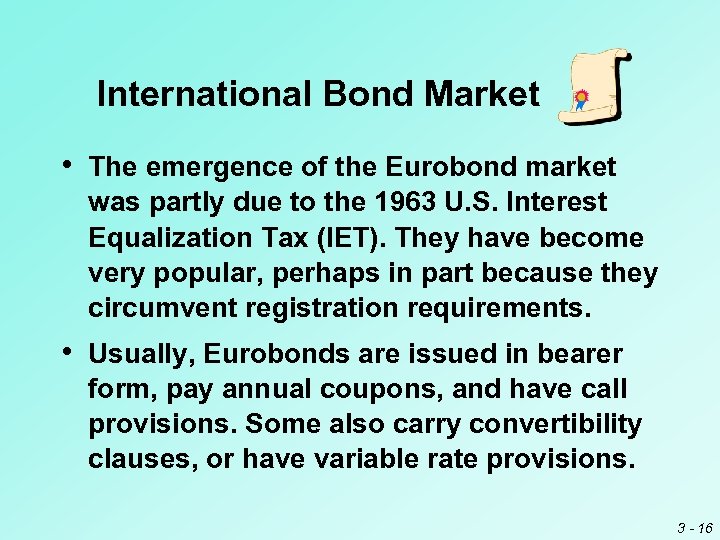 International Bond Market

• The emergence of the Eurobond market was partly due to the 1963 U.S. Interest Equalization Tax (IET). They have become very popular, perhaps in part because they circumvent registration requirements.

• Usually, Eurobonds are issued in bearer form, pay annual coupons, and have call provisions. Some also carry convertibility clauses, or have variable rate provisions.

3 - 16